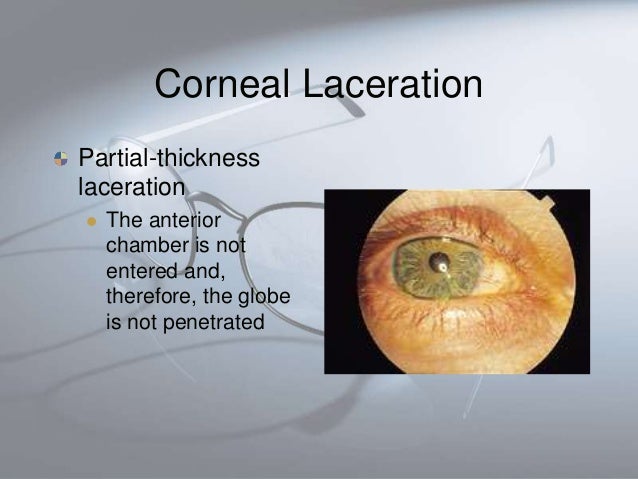 Corneal Laceration

Partial-thickness laceration

The anterior chamber is not entered and, therefore, the globe is not penetrated